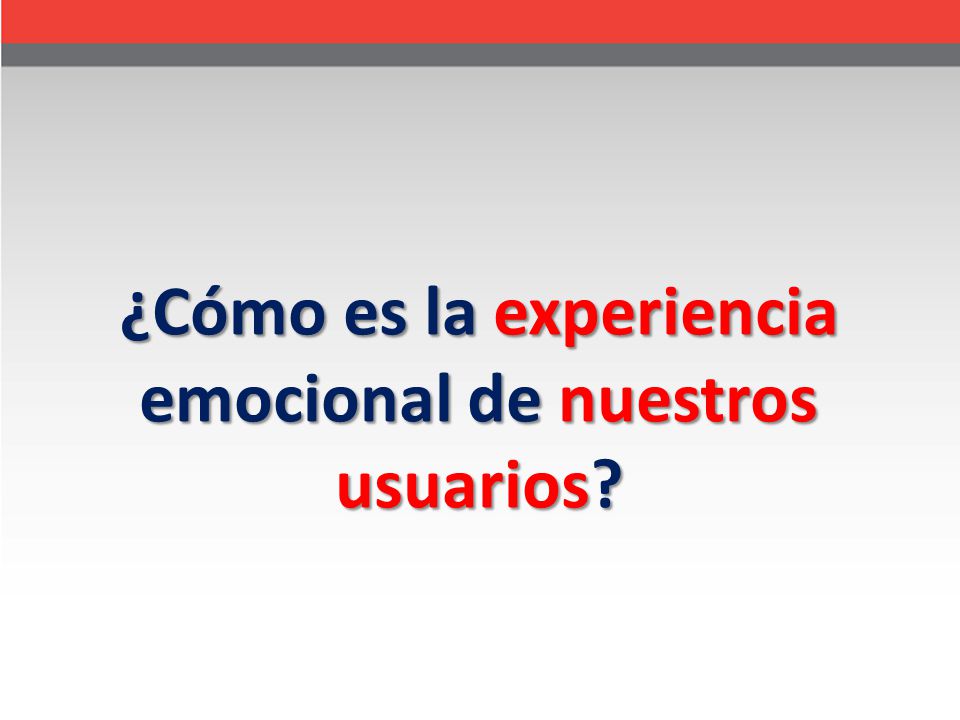 ¿Cómo es la experiencia emocional de nuestros usuarios?